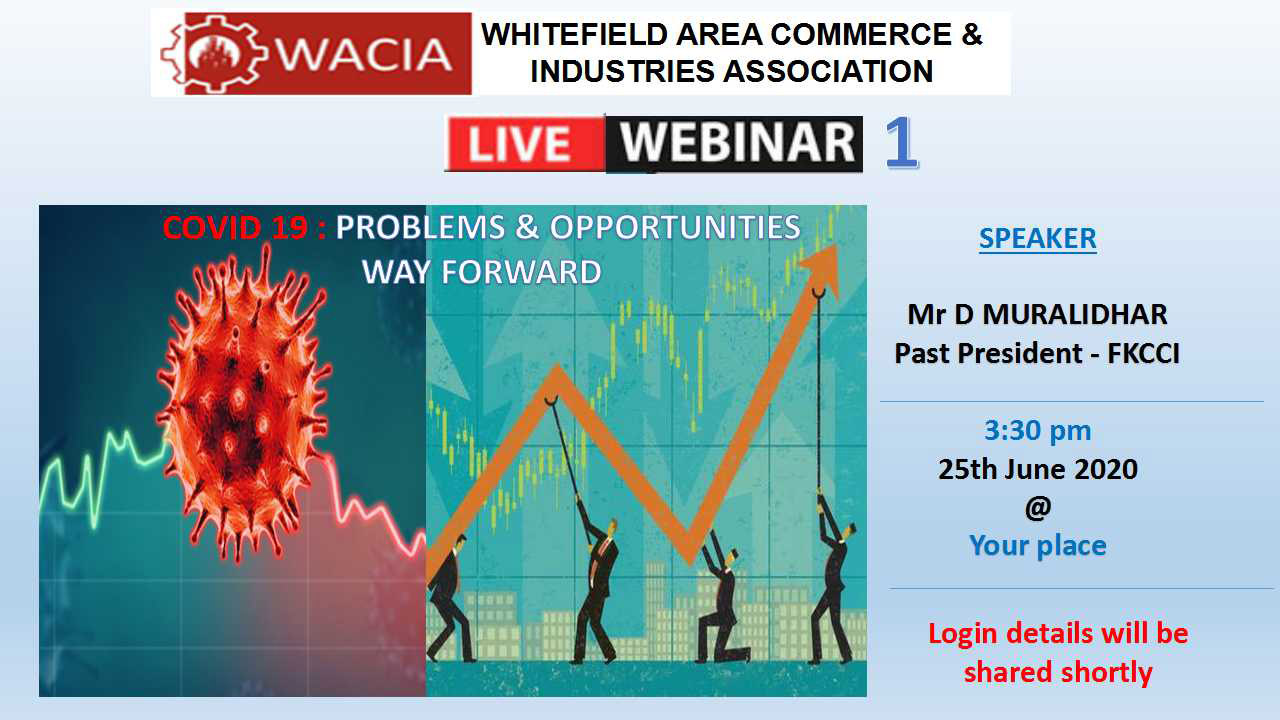 WACIA WHITEFIELD AREA COMMERCE & INDUSTRIES ASSOCIATION

LIVE WEBINAR 1

COVID 19 : PROBLEMS & OPPORTUNITIES WAY FORWARD

SPEAKER

Mr D MURALIDHAR
Past President - FKCCI

3:30 pm
25th June 2020
@
Your place

Login details will be shared shortly